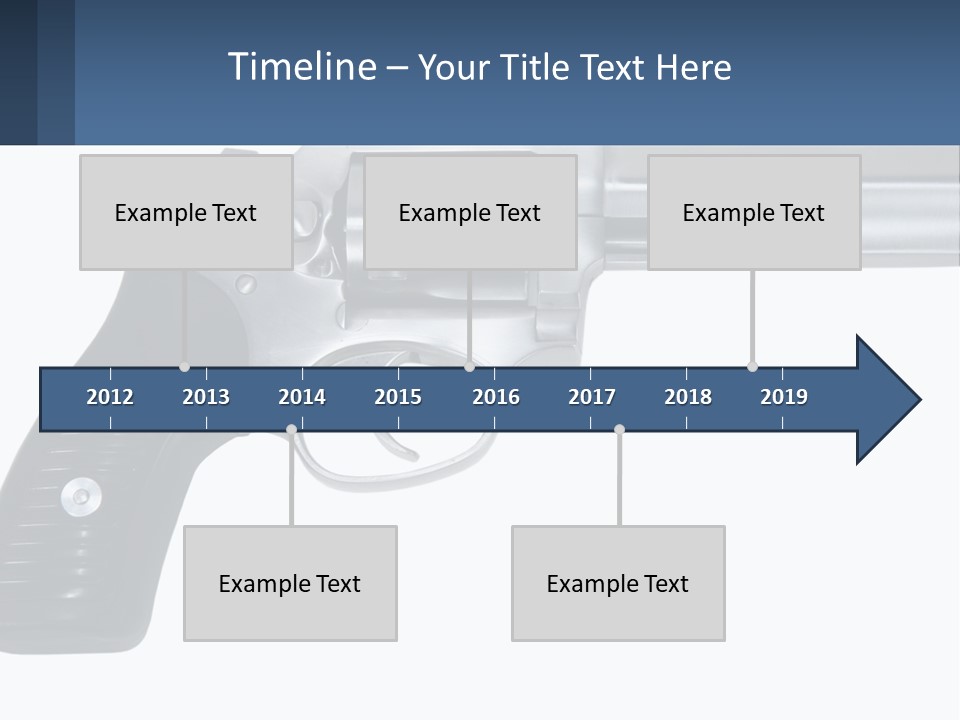 Timeline – Your Title Text Here

Example Text

Example Text

Example Text

2012 2013 2014 2015 2016 2017 2018 2019

Example Text

Example Text